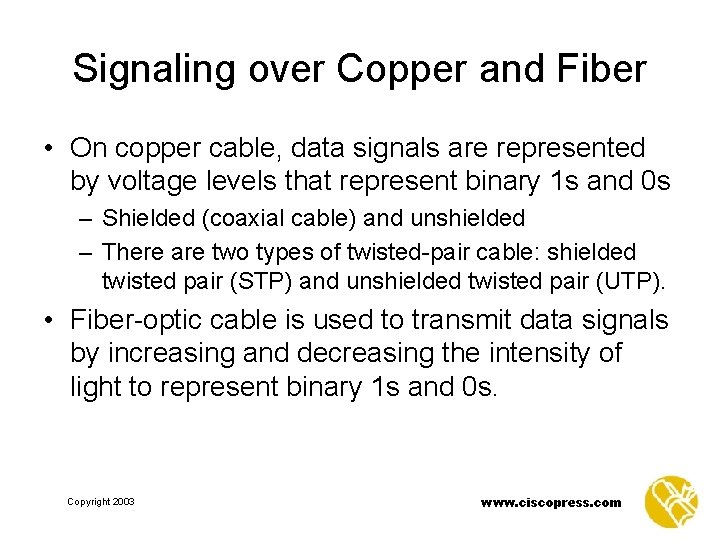 Signaling over Copper and Fiber

• On copper cable, data signals are represented by voltage levels that represent binary 1s and 0s
– Shielded (coaxial cable) and unshielded
– There are two types of twisted-pair cable: shielded twisted pair (STP) and unshielded twisted pair (UTP).

• Fiber-optic cable is used to transmit data signals by increasing and decreasing the intensity of light to represent binary 1s and 0s.

Copyright 2003

www.ciscopress.com